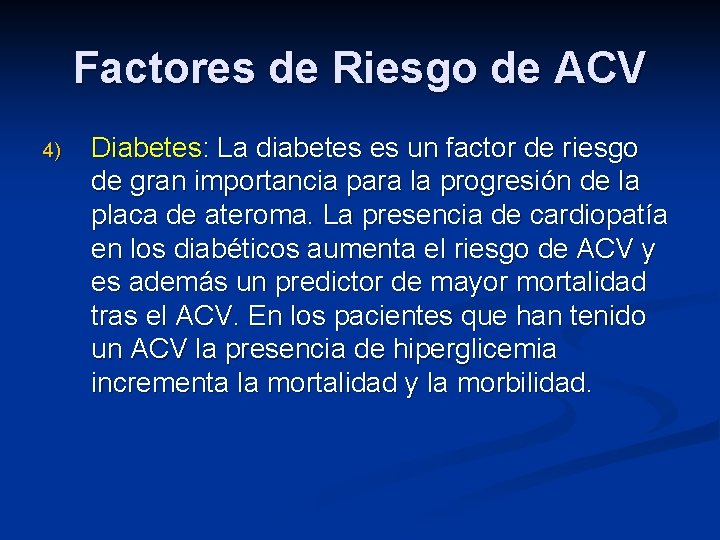 Factores de Riesgo de ACV

4) Diabetes: La diabetes es un factor de riesgo de gran importancia para la progresión de la placa de ateroma. La presencia de cardiopatía en los diabéticos aumenta el riesgo de ACV y es además un predictor de mayor mortalidad tras el ACV. En los pacientes que han tenido un ACV la presencia de hiperglicemia incrementa la mortalidad y la morbilidad.